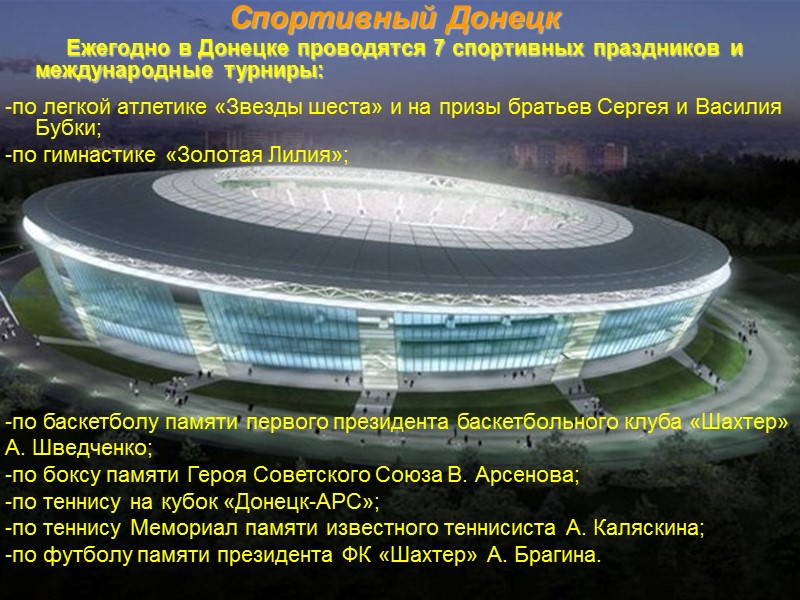 Спортивный Донецк

Ежегодно в Донецке проводятся 7 спортивных праздников и международные турниры:

-по легкой атлетике «Звезды шеста» и на призы братьев Сергея и Василия Бубки;

-по гимнастике «Золотая Лилия»;

-по баскетболу памяти первого президента баскетбольного клуба «Шахтер» А. Шведченко;

-по боксу памяти Героя Советского Союза В. Арсенова;

-по теннису на кубок «Донецк-АРС»;

-по теннису Мемориал памяти известного теннисиста А. Каляскина;

-по футболу памяти президента ФК «Шахтер» А. Брагина.